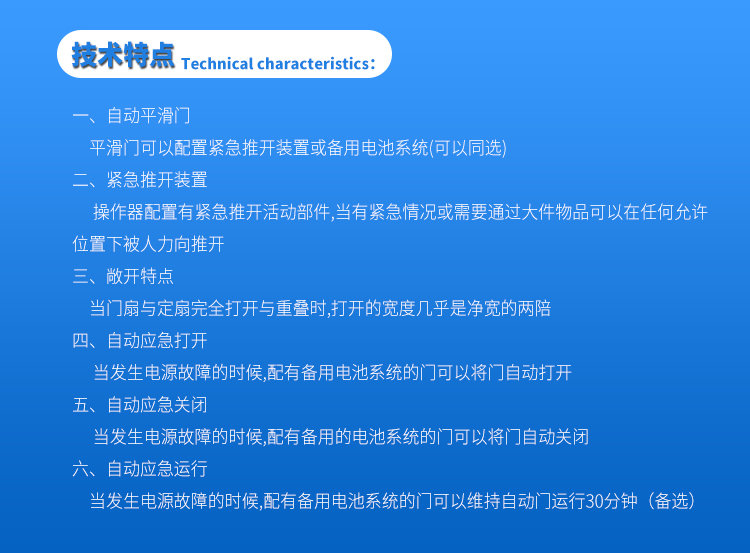 技术特点 Technical characteristics:

一、自动平滑门
平滑门可以配置紧急推开装置或备用电池系统(可以同选)

二、紧急推开装置
操作器配置有紧急推开活动部件,当有紧急情况或需要通过大件物品可以在任何允许位置下被人力向推开

三、敞开特点
当门扇与定扇完全打开与重叠时,打开的宽度几乎是净宽的两陪

四、自动应急打开
当发生电源故障的时候,配有备用电池系统的门可以将门自动打开

五、自动应急关闭
当发生电源故障的时候,配有备用的电池系统的门可以将门自动关闭

六、自动应急运行
当发生电源故障的时候,配有备用电池系统的门可以维持自动门运行30分钟(备选)